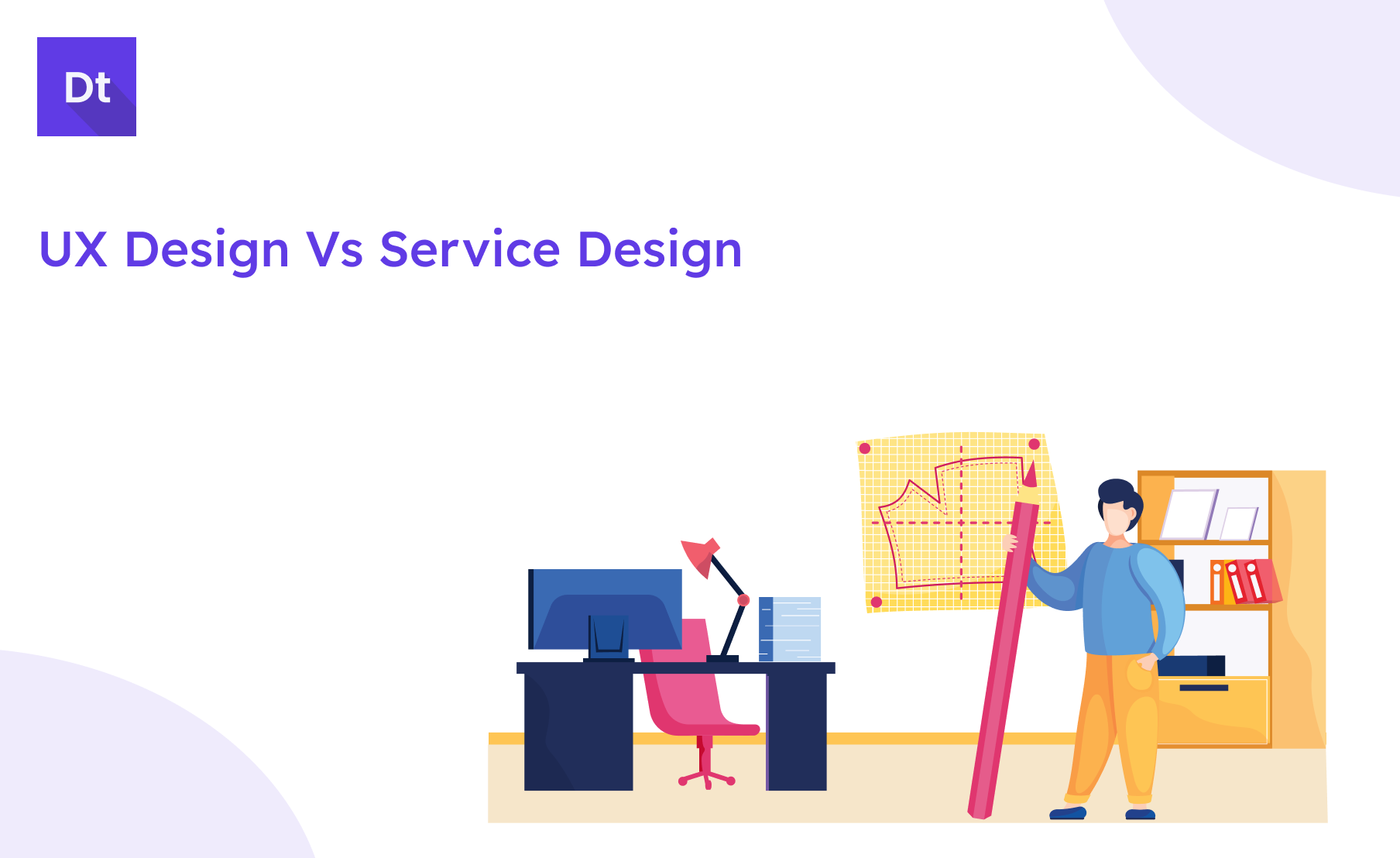 Dt

UX Design Vs Service Design